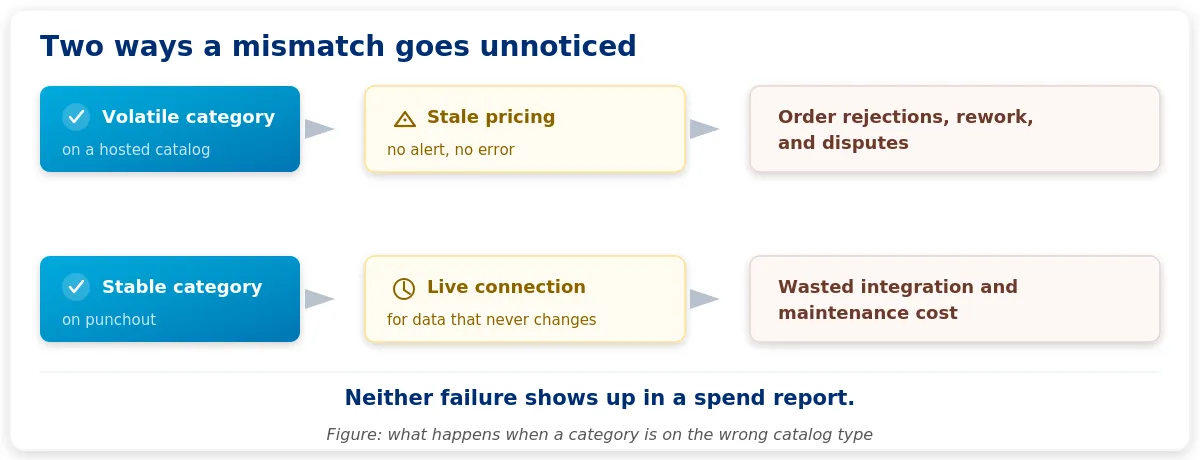 Two ways a mismatch goes unnoticed

Volatile category
on a hosted catalog

Stale pricing
no alert, no error

Order rejections, rework, and disputes

Stable category
on punchout

Live connection
for data that never changes

Wasted integration and maintenance cost

Neither failure shows up in a spend report.

Figure: what happens when a category is on the wrong catalog type